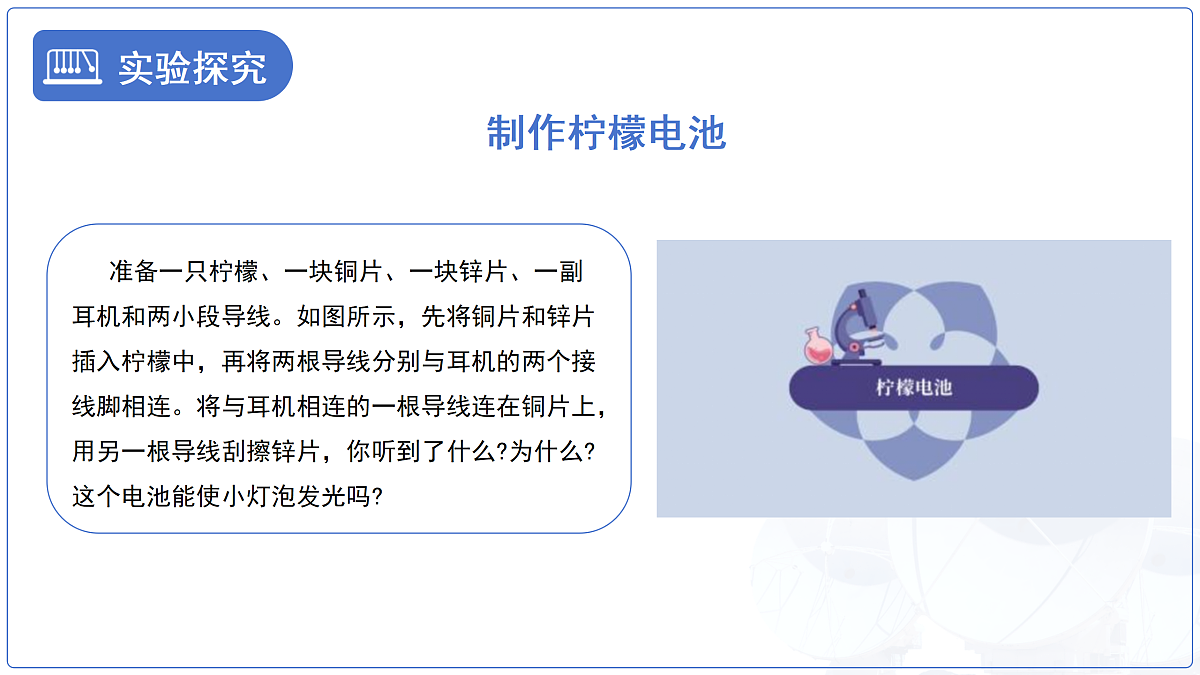 实验探究

制作柠檬电池

准备一只柠檬、一块铜片、一块锌片、一副耳机和两小段导线。如图所示，先将铜片和锌片插入柠檬中，再将两根导线分别与耳机的两个接线脚相连。将与耳机相连的一根导线连在铜片上，用另一根导线刮擦锌片，你听到了什么?为什么?这个电池能使小灯泡发光吗?

柠檬电池